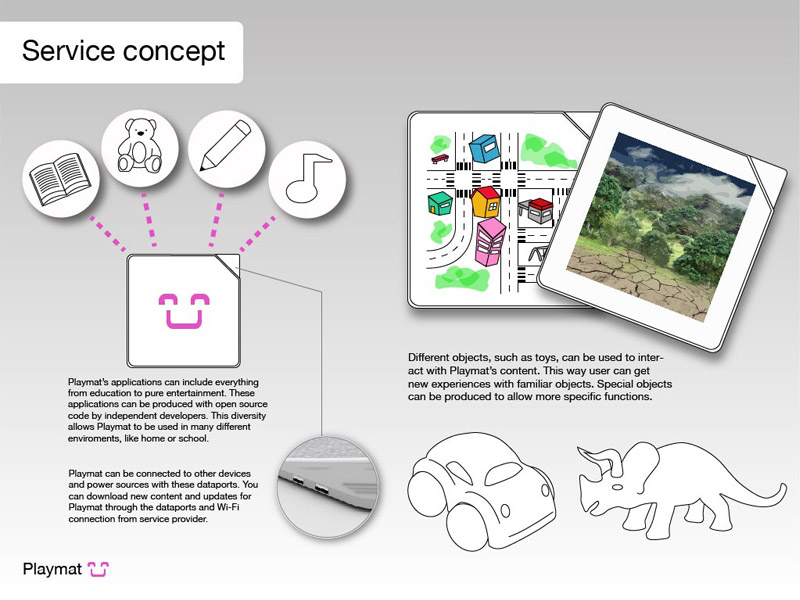 Service concept

Playmat's applications can include everything from education to pure entertainment. These applications can be produced with open source code by independent developers. This diversity allows Playmat to be used in many different enviroments, like home or school.

Playmat can be connected to other devices and power sources with these dataports. You can download new content and updates for Playmat through the dataports and Wi-Fi connection from service provider.

Different objects, such as toys, can be used to interact with Playmat's content. This way user can get new experiences with familiar objects. Special objects can be produced to allow more specific functions.

Playmat